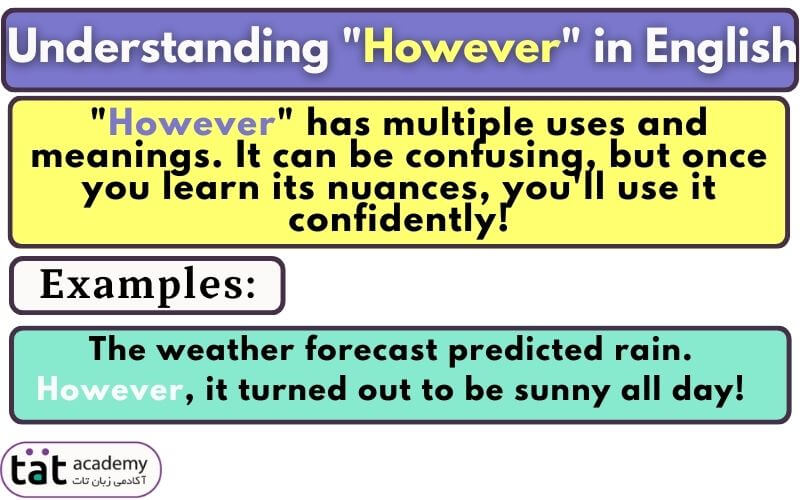 Understanding "However" in English

"However" has multiple uses and meanings. It can be confusing, but once you learn its nuances, you'll use it confidently!

Examples:

The weather forecast predicted rain. However, it turned out to be sunny all day!

tat academy
آکادمی زبان تات